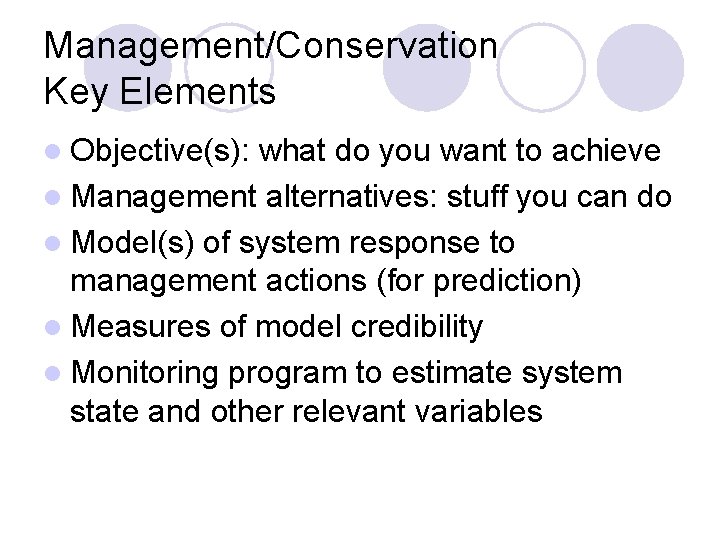 Management/Conservation
Key Elements

• Objective(s): what do you want to achieve
• Management alternatives: stuff you can do
• Model(s) of system response to management actions (for prediction)
• Measures of model credibility
• Monitoring program to estimate system state and other relevant variables